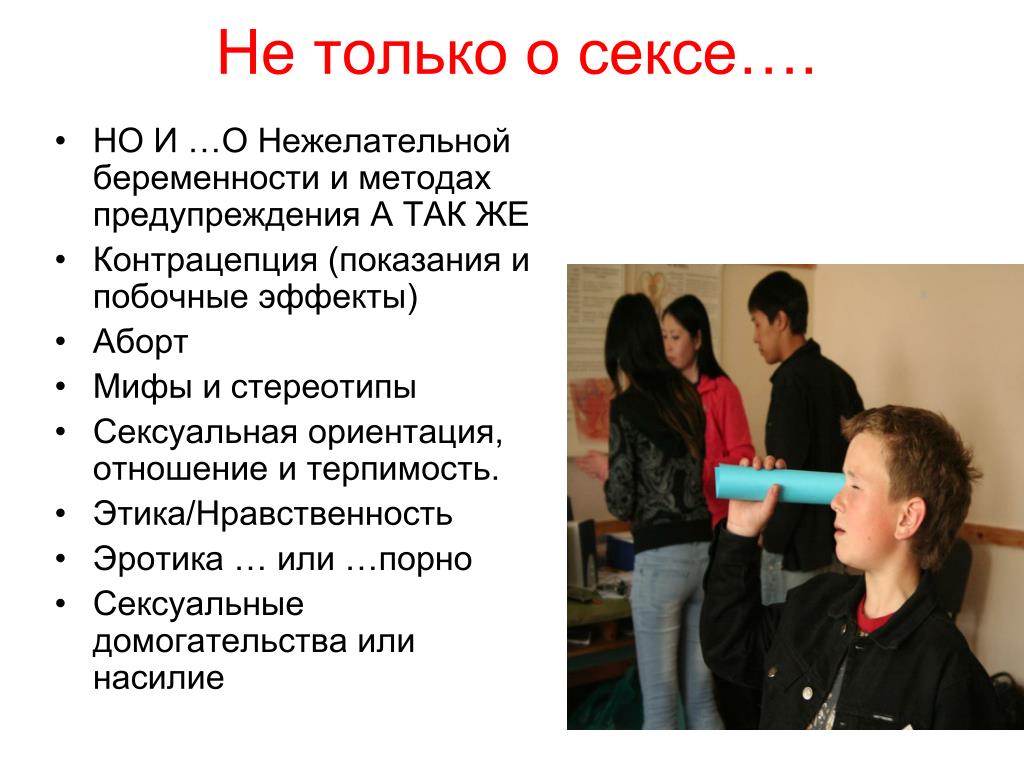 Не только о сексе….

• НО И …О Нежелательной беременности и методах предупреждения А ТАК ЖЕ
• Контрацепция (показания и побочные эффекты)
• Аборт
• Мифы и стереотипы
• Сексуальная ориентация, отношение и терпимость.
• Этика/Нравственность
• Эротика … или …порно
• Сексуальные домогательства или насилие